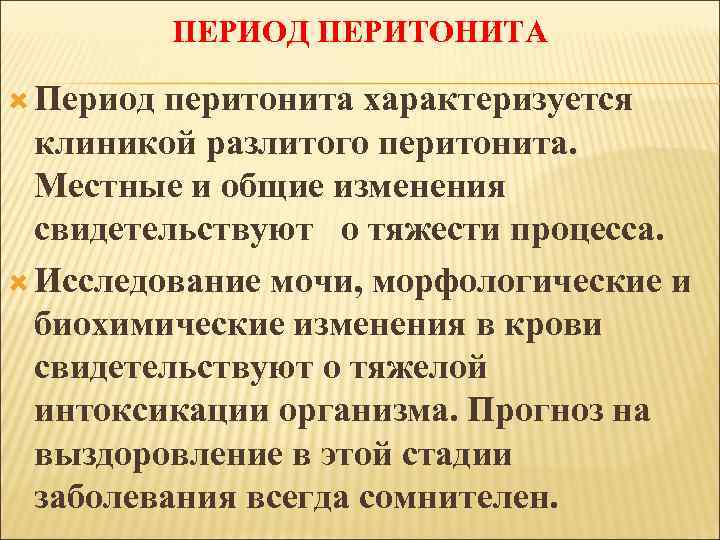 ПЕРИОД ПЕРИТОНИТА

Период перитонита характеризуется клиникой разлитого перитонита. Местные и общие изменения свидетельствуют о тяжести процесса.

Исследование мочи, морфологические и биохимические изменения в крови свидетельствуют о тяжелой интоксикации организма. Прогноз на выздоровление в этой стадии заболевания всегда сомнителен.